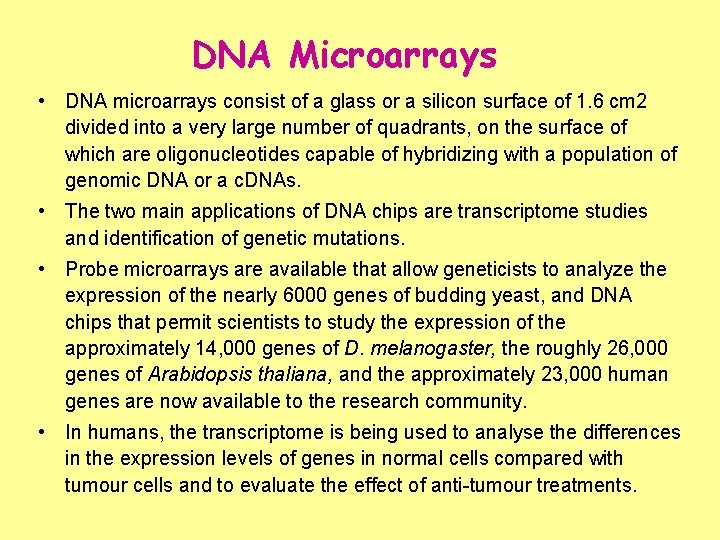 DNA Microarrays

• DNA microarrays consist of a glass or a silicon surface of 1.6 cm2 divided into a very large number of quadrants, on the surface of which are oligonucleotides capable of hybridizing with a population of genomic DNA or a cDNAs.

• The two main applications of DNA chips are transcriptome studies and identification of genetic mutations.

• Probe microarrays are available that allow geneticists to analyze the expression of the nearly 6000 genes of budding yeast, and DNA chips that permit scientists to study the expression of the approximately 14,000 genes of D. melanogaster, the roughly 26,000 genes of Arabidopsis thaliana, and the approximately 23,000 human genes are now available to the research community.

• In humans, the transcriptome is being used to analyse the differences in the expression levels of genes in normal cells compared with tumour cells and to evaluate the effect of anti-tumour treatments.